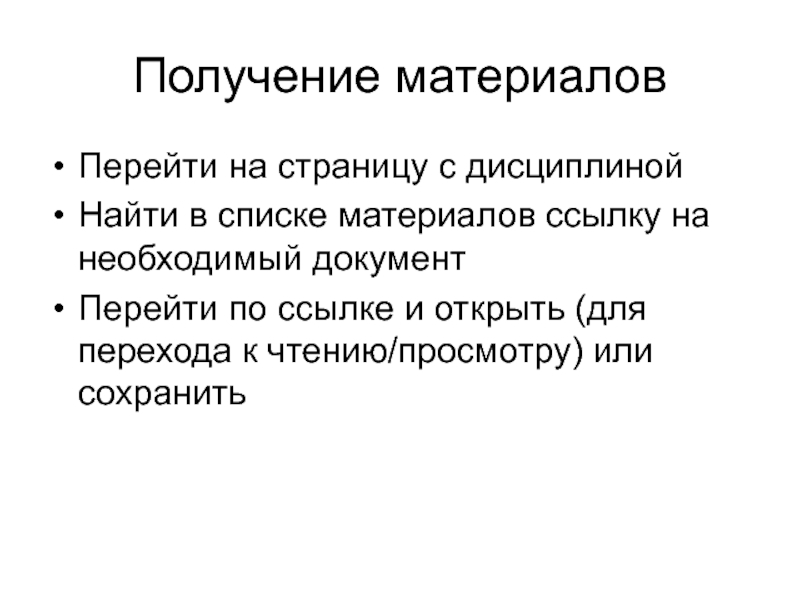 Получение материалов

• Перейти на страницу с дисциплиной
• Найти в списке материалов ссылку на необходимый документ
• Перейти по ссылке и открыть (для перехода к чтению/просмотру) или сохранить